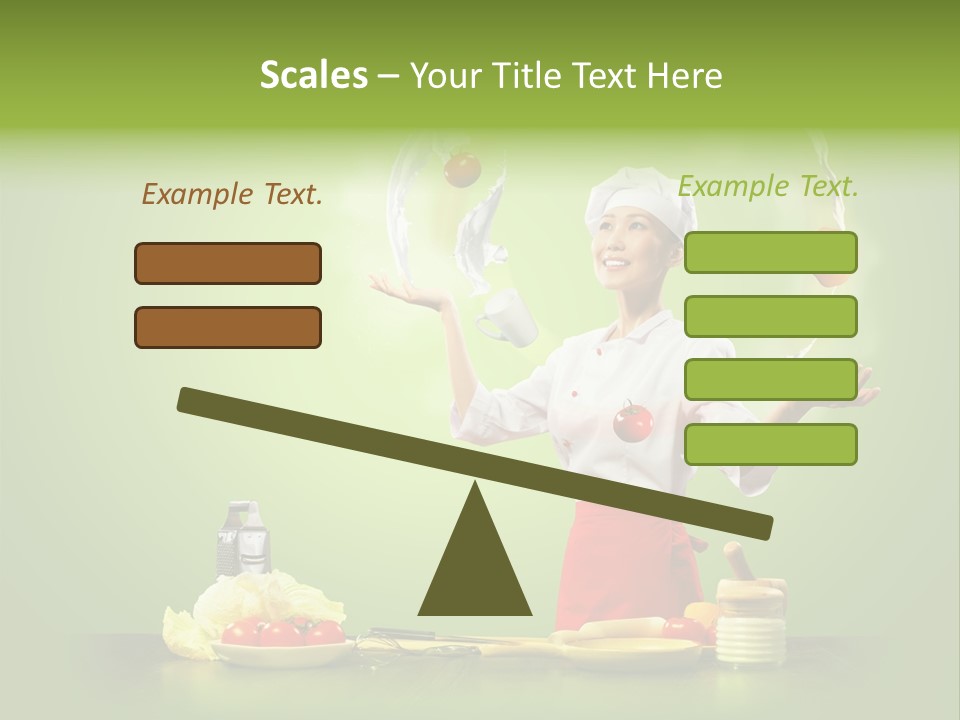 Scales – Your Title Text Here

Example Text.

Example Text.